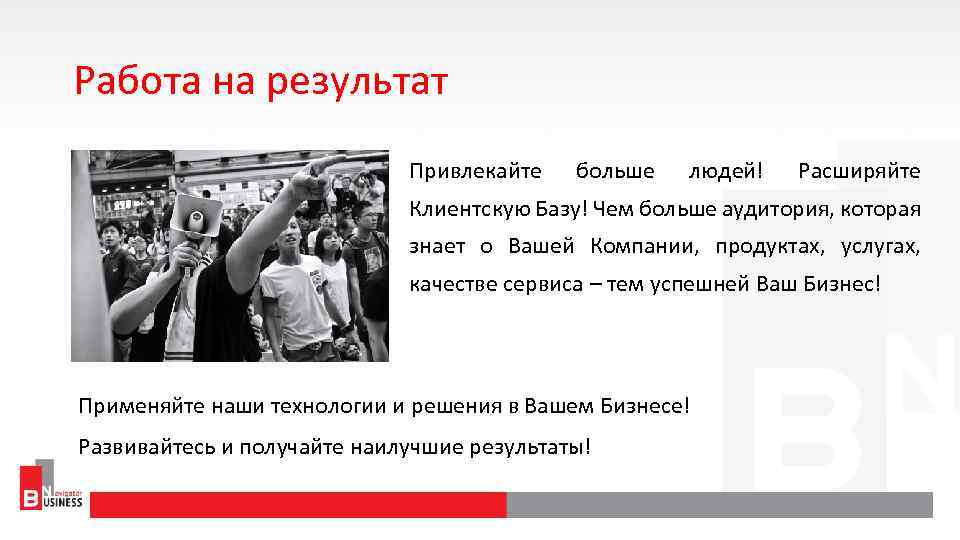 Работа на результат

Привлекайте больше людей! Расширяйте Клиентскую Базу! Чем больше аудитория, которая знает о Вашей Компании, продуктах, услугах, качестве сервиса – тем успешней Ваш Бизнес!

Применяйте наши технологии и решения в Вашем Бизнесе!

Развивайтесь и получайте наилучшие результаты!

BN Navigator BUSINESS